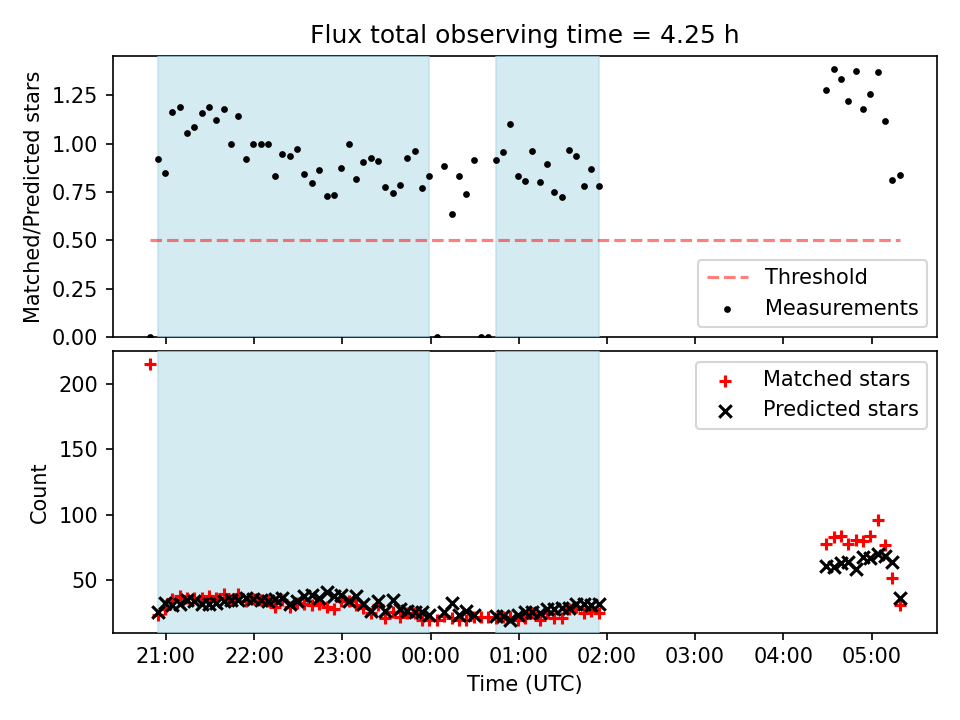 Flux total observing time = 4.25 h

Matched/Predicted stars

1.25
1.00
0.75
0.50
0.25
0.00

Threshold
Measurements

Count

200
150
100
50

Matched stars
Predicted stars

21:00 22:00 23:00 00:00 01:00 02:00 03:00 04:00 05:00

Time (UTC)